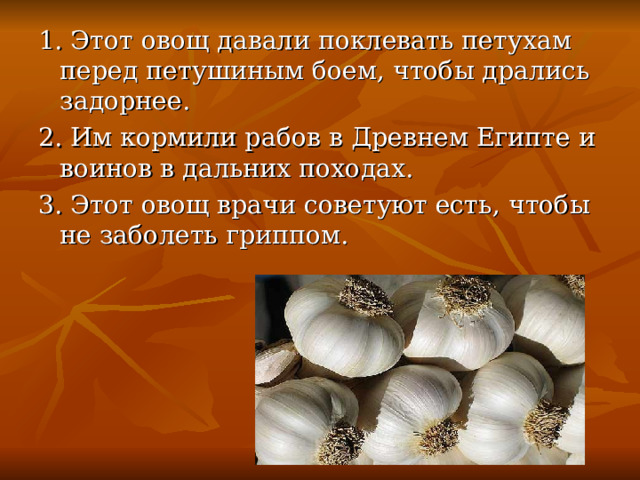 1. Этот овощ давали поклевать петухам перед петушиным боем, чтобы дрались задорнее.

2. Им кормили рабов в Древнем Египте и воинов в дальних походах.

3. Этот овощ врачи советуют есть, чтобы не заболеть гриппом.